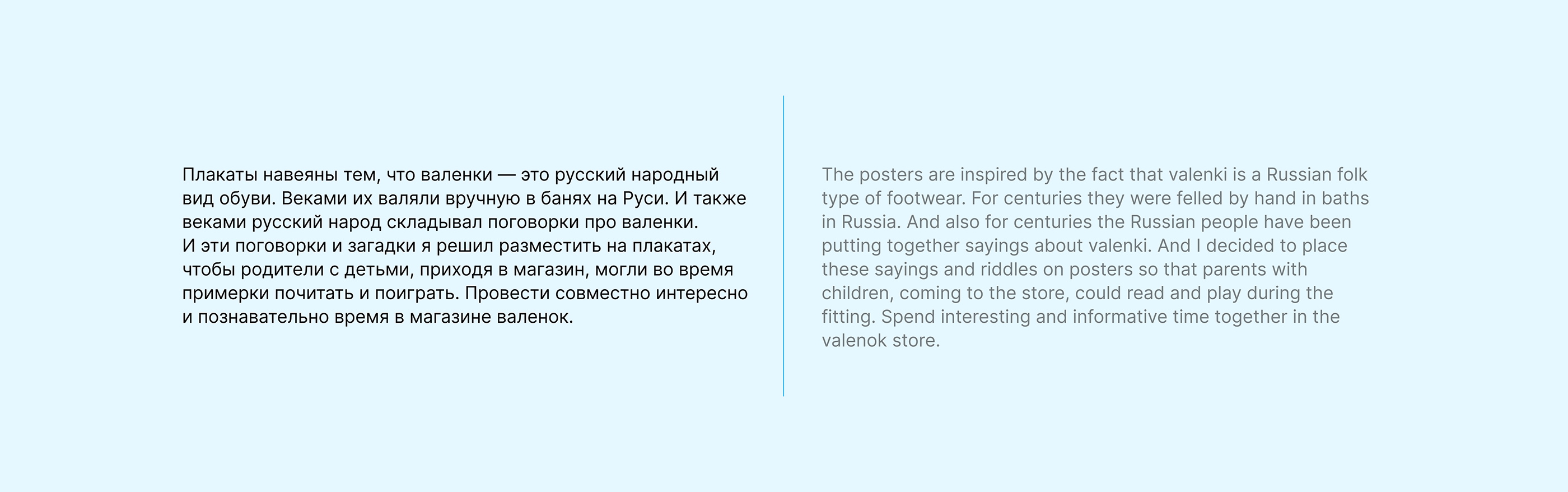 Плакаты навеяны тем, что валенки — это русский народный вид обуви. Веками их валяли вручную в банях на Руси. И также веками русский народ складывал поговорки про валенки.
И эти поговорки и загадки я решил разместить на плакатах, чтобы родители с детьми, приходя в магазин, могли во время примерки почитать и поиграть. Провести совместно интересно и познавательно время в магазине валенок.

The posters are inspired by the fact that valenki is a Russian folk type of footwear. For centuries they were felled by hand in baths in Russia. And also for centuries the Russian people have been putting together sayings about valenki. And I decided to place these sayings and riddles on posters so that parents with children, coming to the store, could read and play during the fitting. Spend interesting and informative time together in the valenok store.